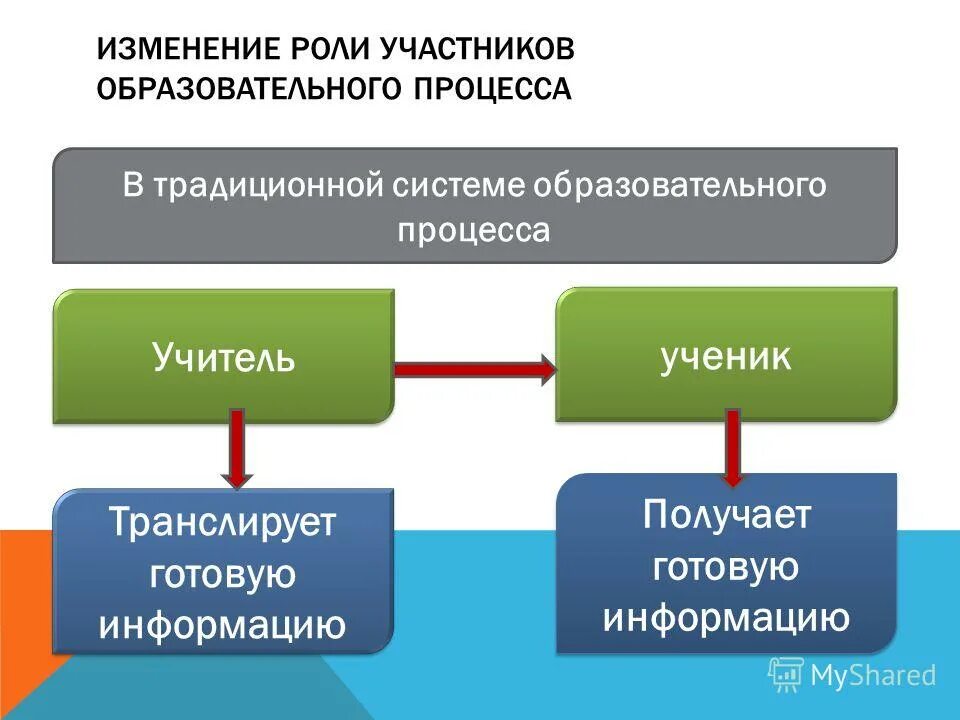 ИЗМЕНЕНИЕ РОЛИ УЧАСТНИКОВ ОБРАЗОВАТЕЛЬНОГО ПРОЦЕССА

В традиционной системе образовательного процесса

Учитель

ученик

Транслирует готовую информацию

Получает готовую информацию

MyShared